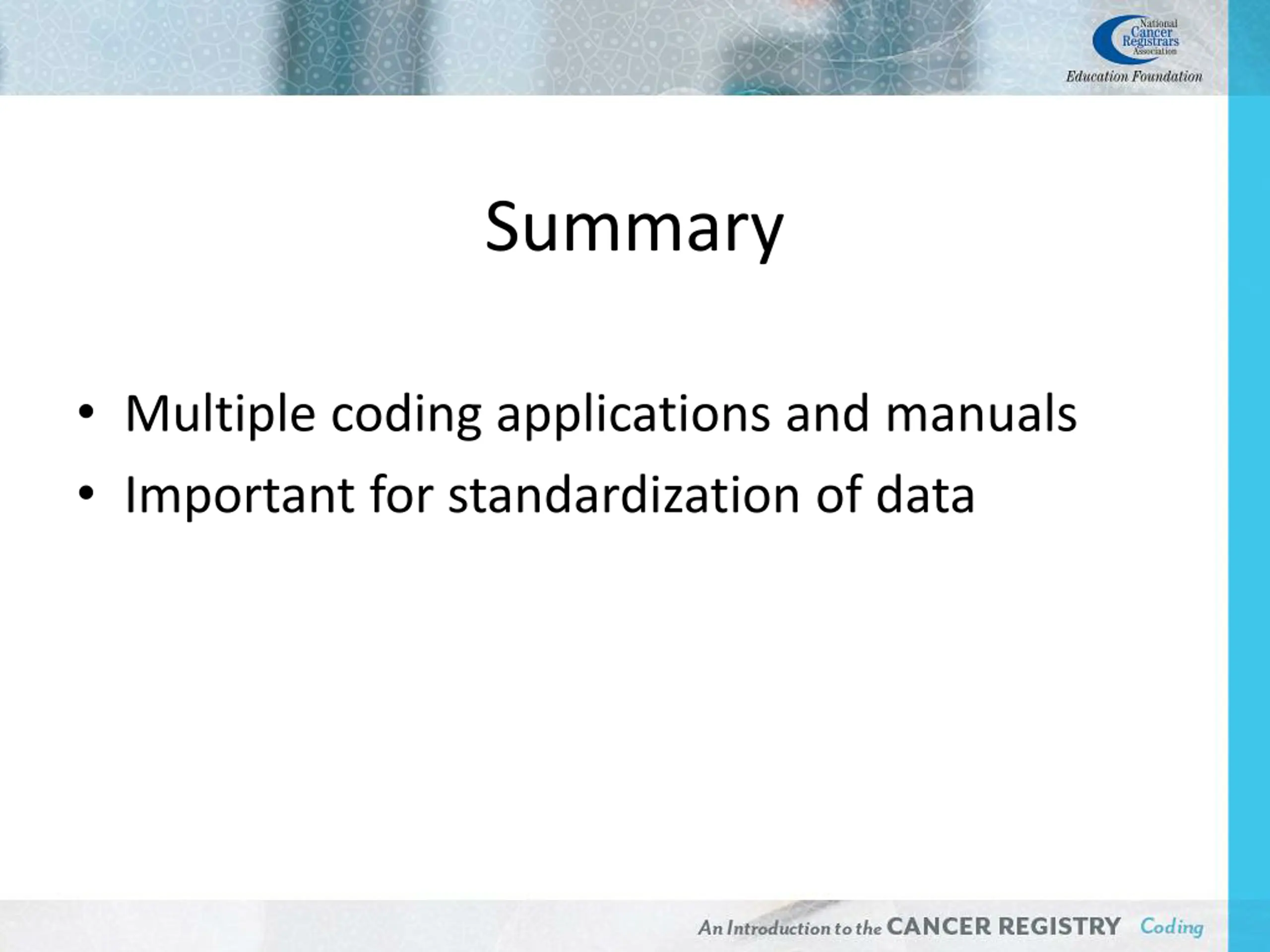 National Cancer Registrars Association
Education Foundation

Summary

• Multiple coding applications and manuals
• Important for standardization of data

An Introduction to the CANCER REGISTRY Coding